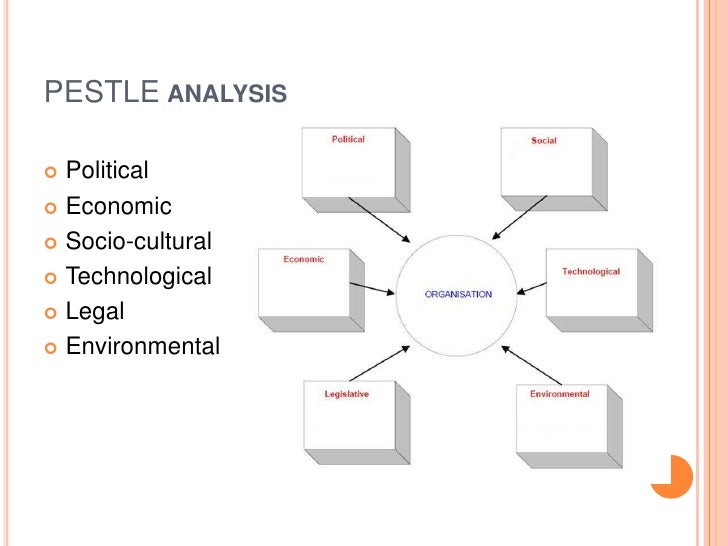 PESTLE ANALYSIS

Political
Economic
Socio-cultural
Technological
Legal
Environmental

Political
Social
Economic
ORGANISATION
Technological
Legislative
Environmental